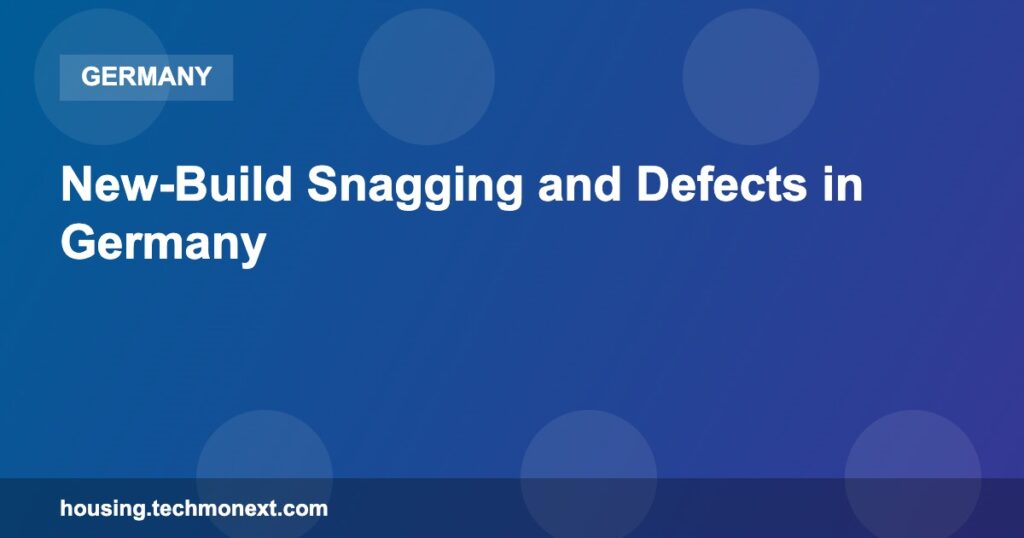 GERMANY

New-Build Snagging and Defects in Germany

housing.techmonext.com